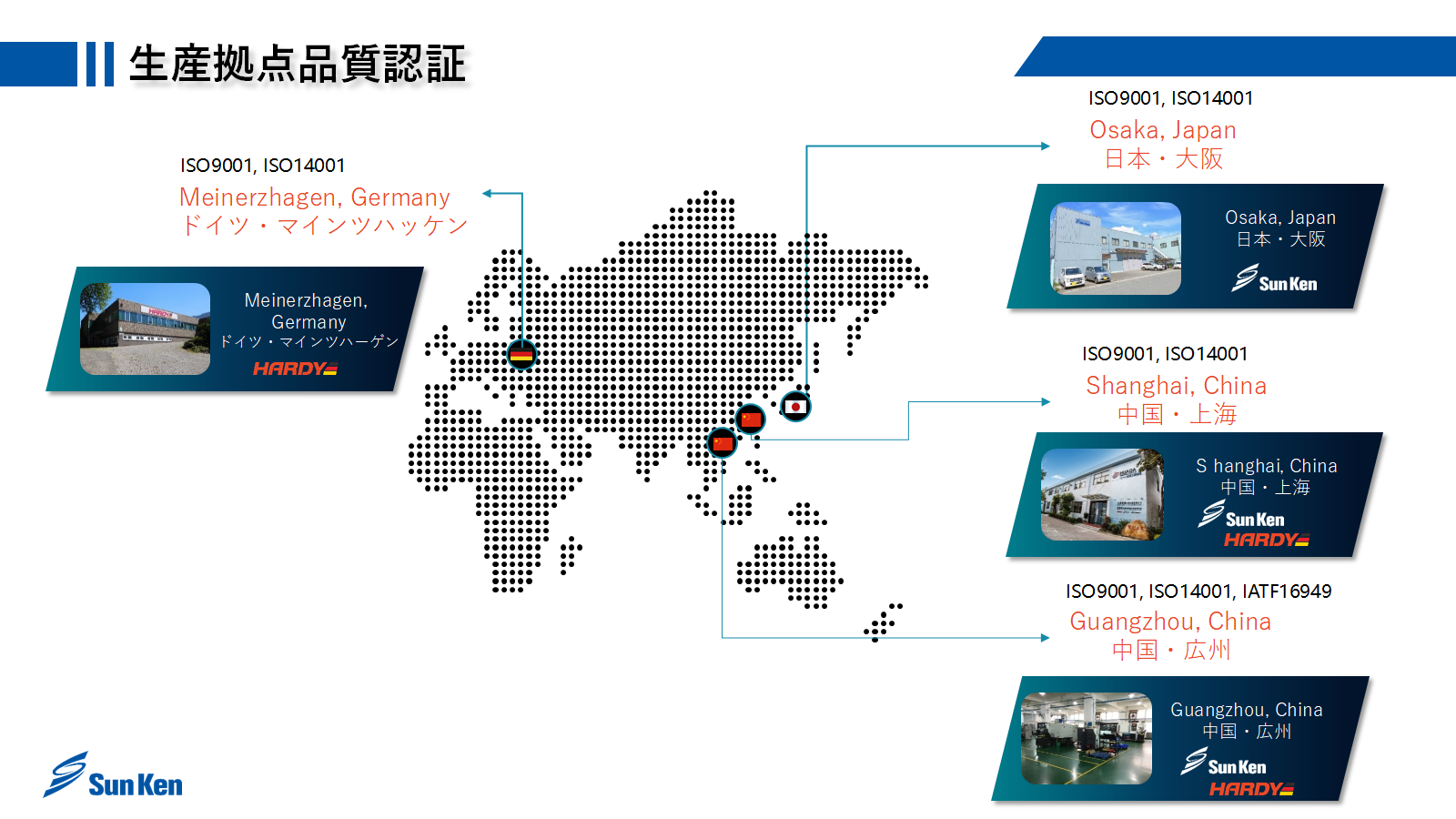 生産拠点品質認証

ISO9001, ISO14001
Meinerzhagen, Germany
ドイツ・マインツハッケン

Meinerzhagen, Germany
ドイツ・マインツハーゲン
HARDY

ISO9001, ISO14001
Osaka, Japan
日本・大阪

Osaka, Japan
日本・大阪
Sun Ken

ISO9001, ISO14001
Shanghai, China
中国・上海

S hanghai, China
中国・上海
Sun Ken
HARDY

ISO9001, ISO14001, IATF16949
Guangzhou, China
中国・広州

Guangzhou, China
中国・広州
Sun Ken
HARDY

Sun Ken